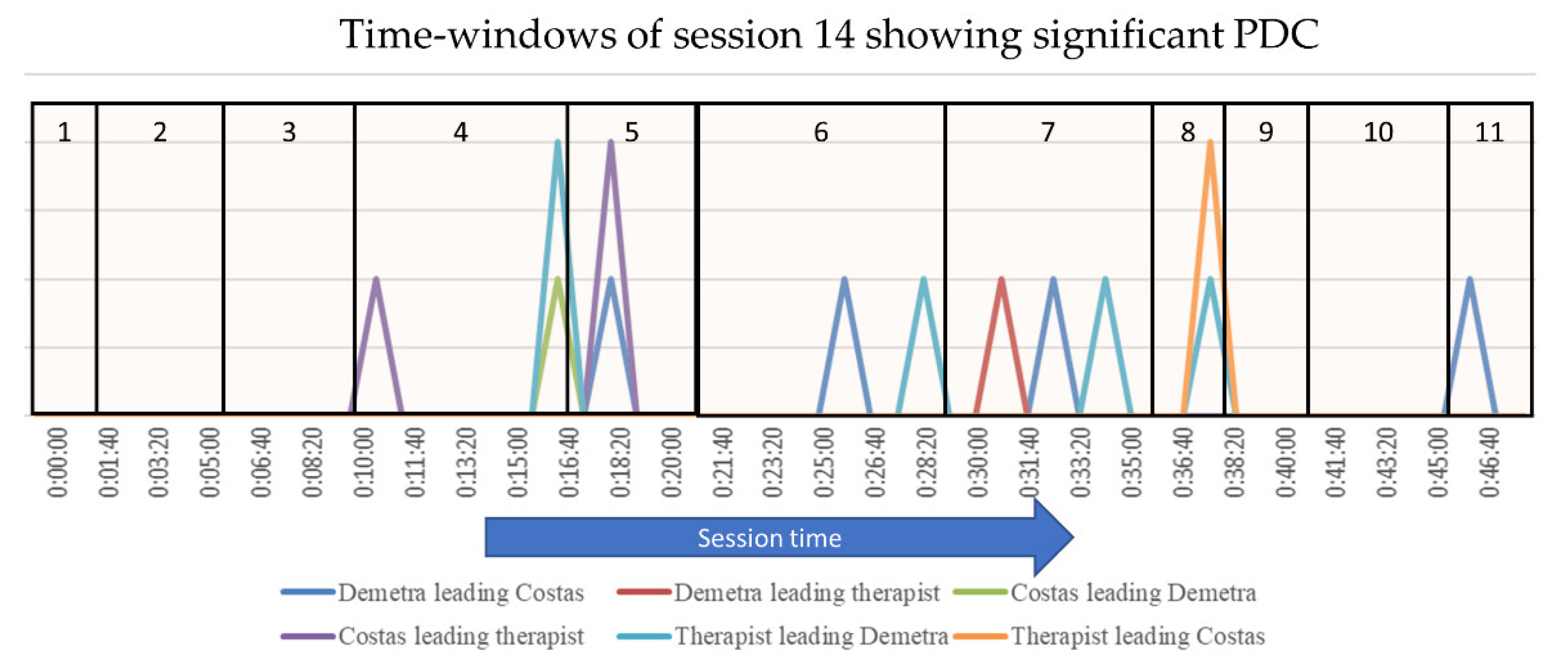 Time-windows of session 14 showing significant PDC

1 2 3 4 5 6 7 8 9 10 11

0:00:00 0:01:40 0:03:20 0:05:00 0:06:40 0:08:20 0:10:00 0:11:40 0:13:20 0:15:00 0:16:40 0:18:20 0:20:00 0:21:40 0:23:20 0:25:00 0:26:40 0:28:20 0:30:00 0:31:40 0:33:20 0:35:00 0:36:40 0:38:20 0:40:00 0:41:40 0:43:20 0:45:00 0:46:40

Session time

Demetra leading Costas
Demetra leading therapist
Costas leading Demetra
Costas leading therapist
Therapist leading Demetra
Therapist leading Costas